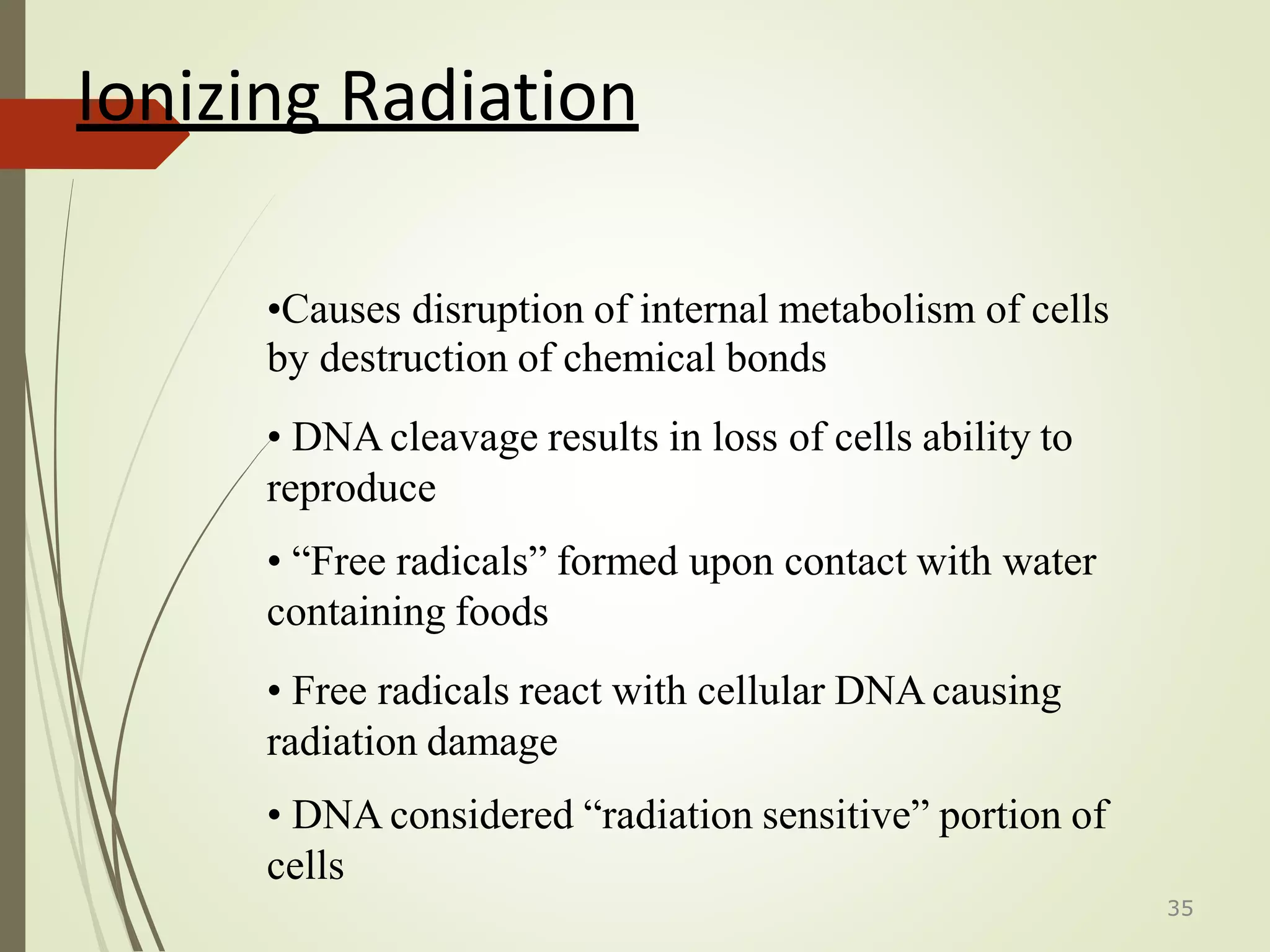 Ionizing Radiation

•Causes disruption of internal metabolism of cells by destruction of chemical bonds

• DNA cleavage results in loss of cells ability to reproduce

• “Free radicals” formed upon contact with water containing foods

• Free radicals react with cellular DNA causing radiation damage

• DNA considered “radiation sensitive” portion of cells

35